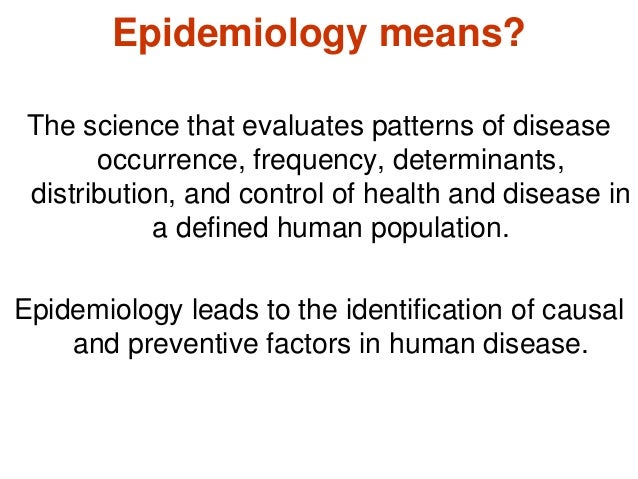 Epidemiology means?

The science that evaluates patterns of disease occurrence, frequency, determinants, distribution, and control of health and disease in a defined human population.

Epidemiology leads to the identification of causal and preventive factors in human disease.